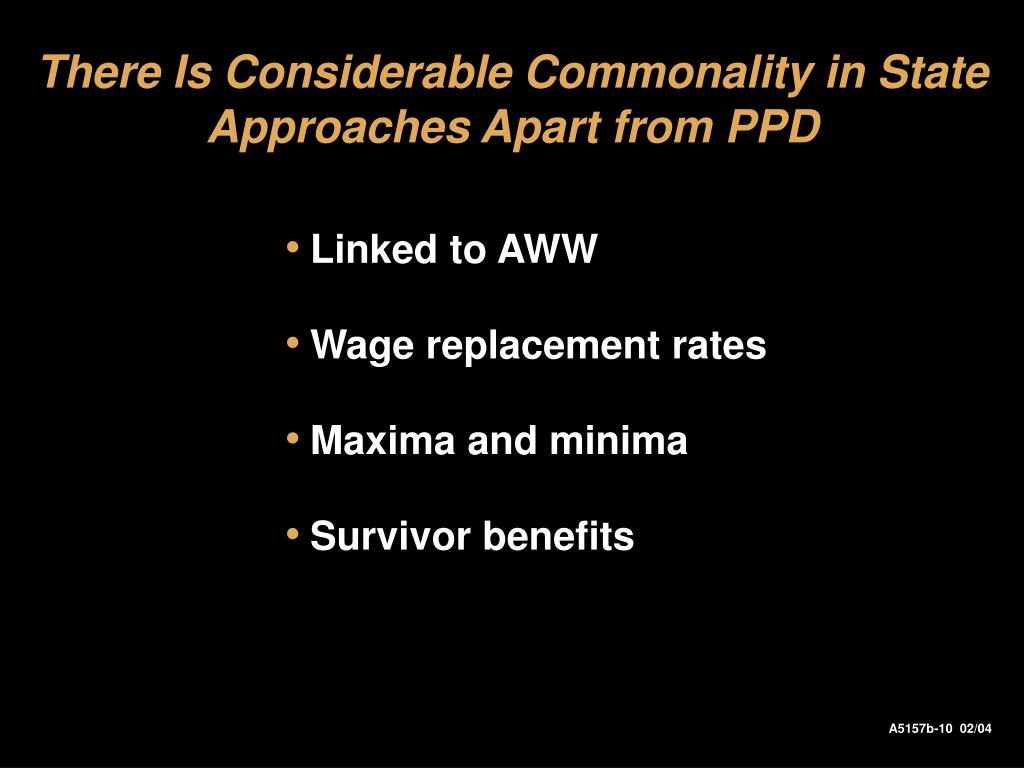 There Is Considerable Commonality in State Approaches Apart from PPD

• Linked to AWW

• Wage replacement rates

• Maxima and minima

• Survivor benefits

A5157b-10 02/04